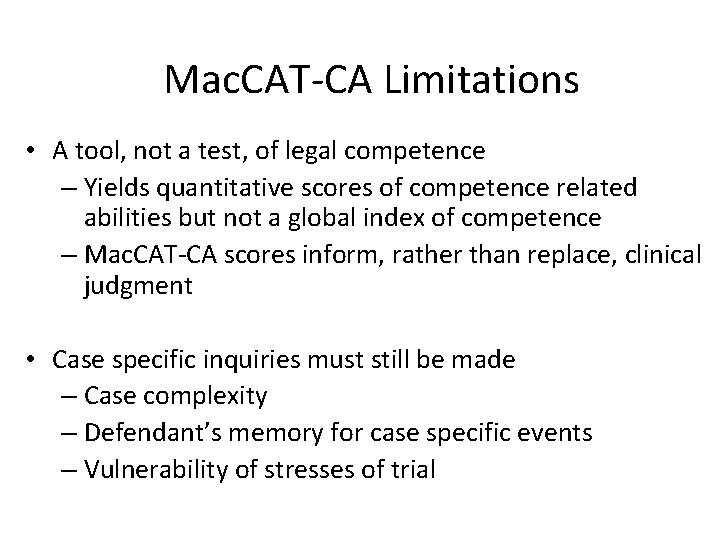 MacCAT-CA Limitations

• A tool, not a test, of legal competence
– Yields quantitative scores of competence related abilities but not a global index of competence
– MacCAT-CA scores inform, rather than replace, clinical judgment

• Case specific inquiries must still be made
– Case complexity
– Defendant's memory for case specific events
– Vulnerability of stresses of trial